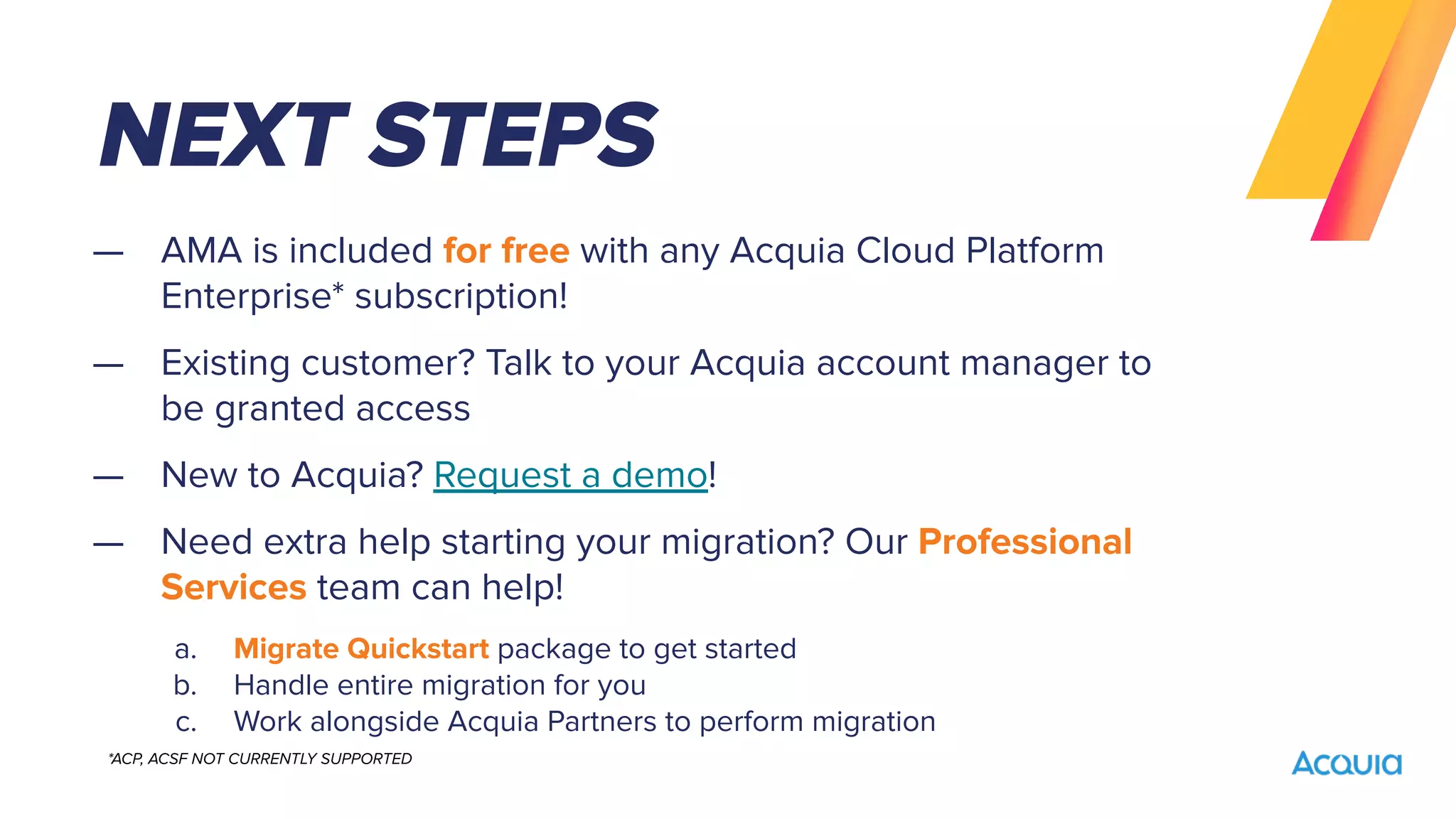 NEXT STEPS

— AMA is included for free with any Acquia Cloud Platform Enterprise* subscription!

— Existing customer? Talk to your Acquia account manager to be granted access

— New to Acquia? Request a demo!

— Need extra help starting your migration? Our Professional Services team can help!

a. Migrate Quickstart package to get started
b. Handle entire migration for you
c. Work alongside Acquia Partners to perform migration

*ACP, ACSF NOT CURRENTLY SUPPORTED

Acquia